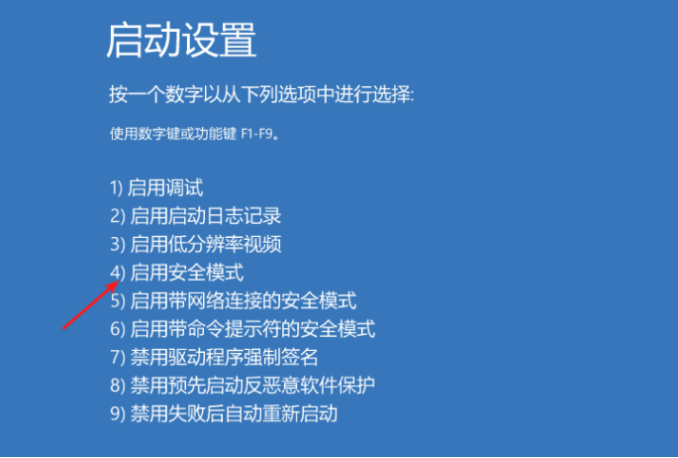 启动设置

按一个数字以从下列选项中进行选择:

使用数字键或功能键 F1-F9。

1) 启用调试
2) 启用启动日志记录
3) 启用低分辨率视频
4) 启用安全模式
5) 启用带网络连接的安全模式
6) 启用带命令提示符的安全模式
7) 禁用驱动程序强制签名
8) 禁用预先启动反恶意软件保护
9) 禁用失败后自动重新启动